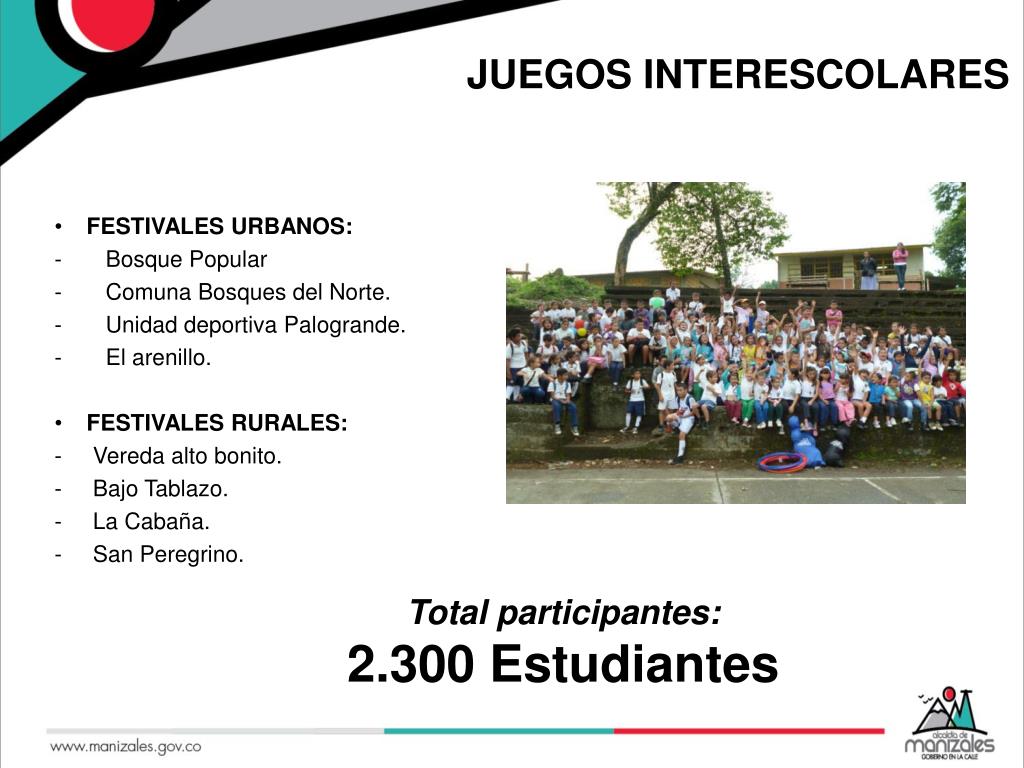 JUEGOS INTERESCOLARES

• FESTIVALES URBANOS:
- Bosque Popular
- Comuna Bosques del Norte.
- Unidad deportiva Palogrande.
- El arenillo.

• FESTIVALES RURALES:
- Vereda alto bonito.
- Bajo Tablazo.
- La Cabaña.
- San Peregrino.

Total participantes:
2.300 Estudiantes

www.manizales.gov.co

alcaldía de manizales
GOBIERNO EN LA CALLE